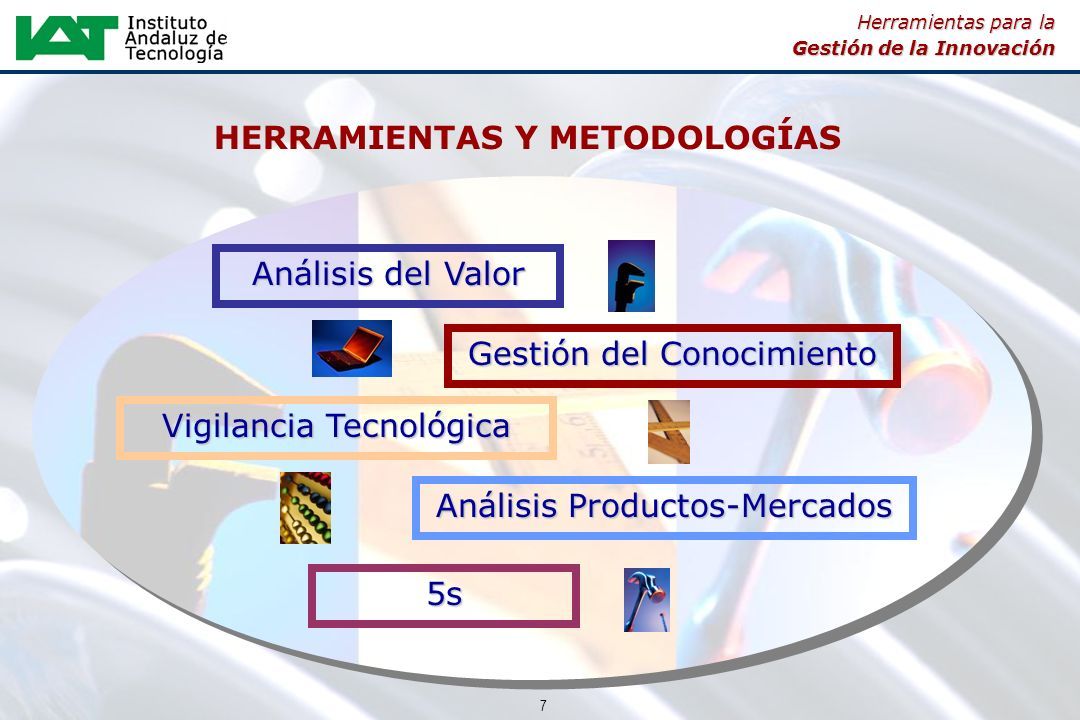 IAT Instituto Andaluz de Tecnología

Herramientas para la
Gestión de la Innovación

HERRAMIENTAS Y METODOLOGÍAS

Análisis del Valor

Gestión del Conocimiento

Vigilancia Tecnológica

Análisis Productos-Mercados

5s

7